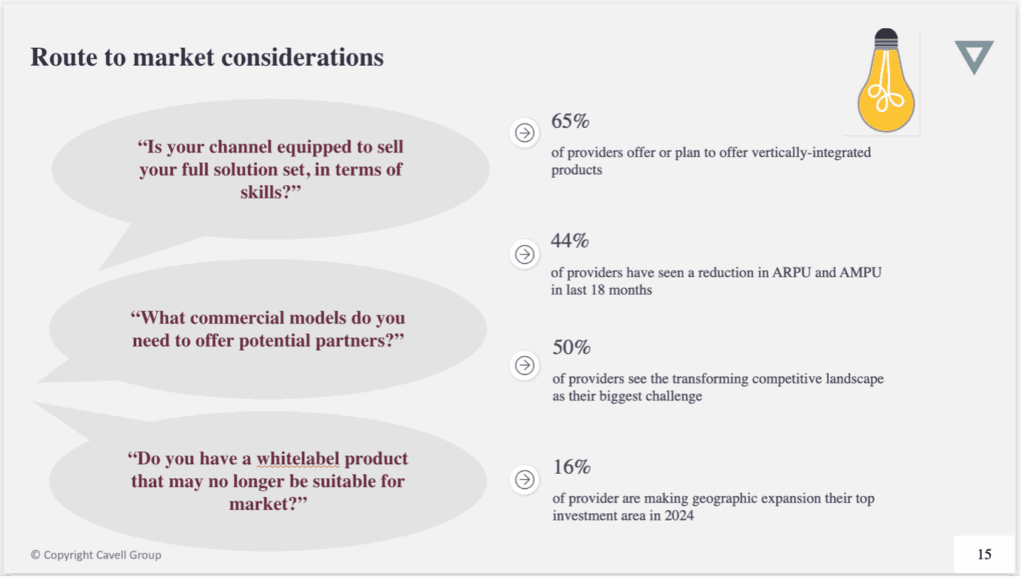 Route to market considerations

“Is your channel equipped to sell your full solution set, in terms of skills?”

“What commercial models do you need to offer potential partners?”

“Do you have a whitelabel product that may no longer be suitable for market?”

65%
of providers offer or plan to offer vertically-integrated products

44%
of providers have seen a reduction in ARPU and AMPU in last 18 months

50%
of providers see the transforming competitive landscape as their biggest challenge

16%
of provider are making geographic expansion their top investment area in 2024

© Copyright Cavell Group

15